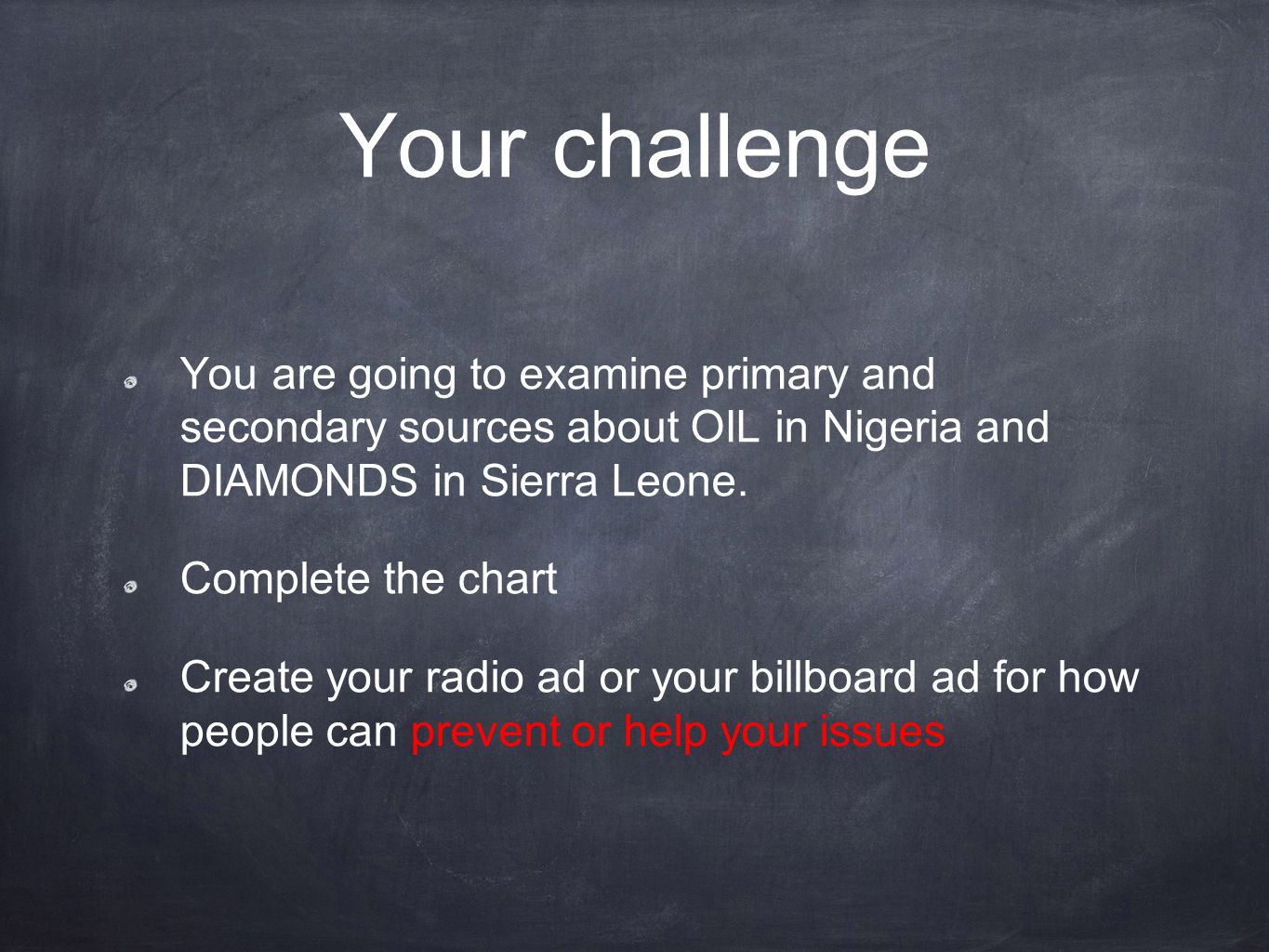 Your challenge

You are going to examine primary and secondary sources about OIL in Nigeria and DIAMONDS in Sierra Leone.

Complete the chart

Create your radio ad or your billboard ad for how people can prevent or help your issues